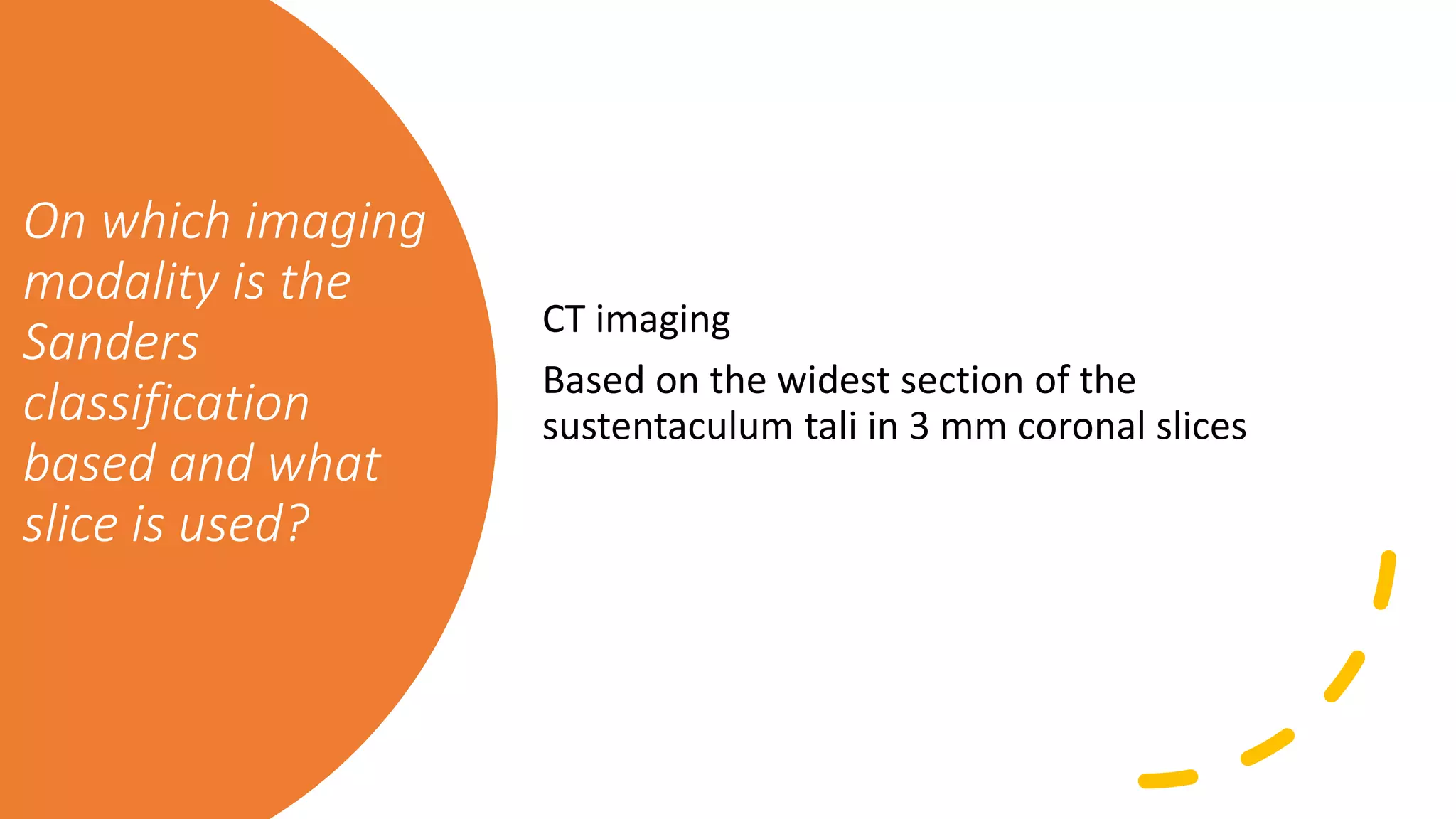 On which imaging modality is the Sanders classification based and what slice is used?

CT imaging

Based on the widest section of the sustentaculum tali in 3 mm coronal slices